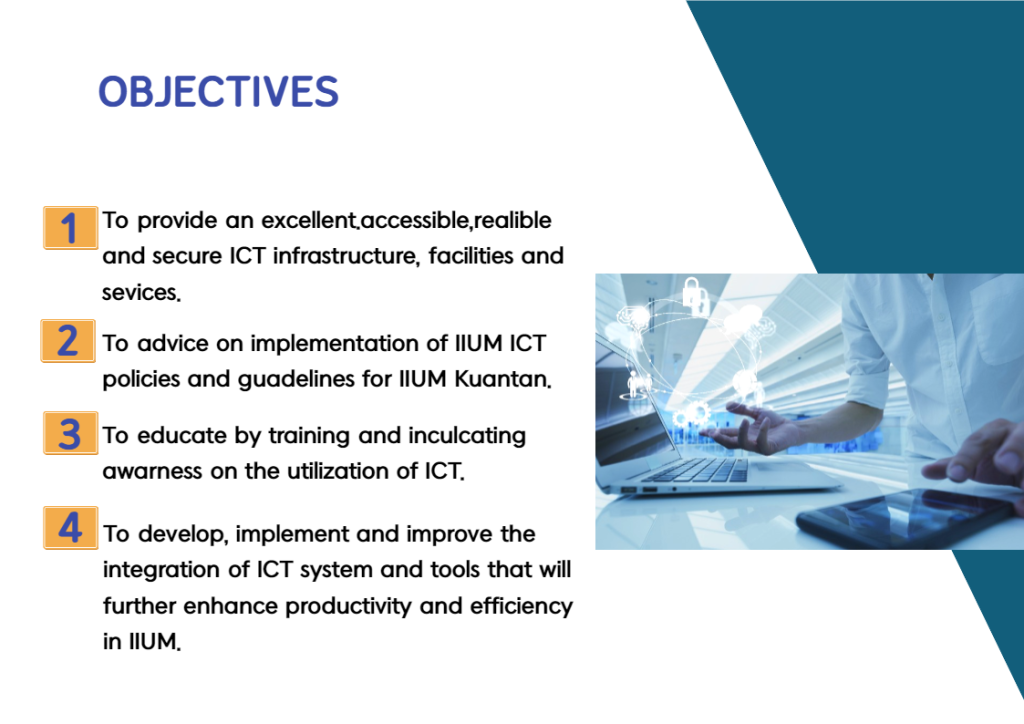 OBJECTIVES

1 To provide an excellent,accessible,realible and secure ICT infrastructure, facilities and sevices.

2 To advice on implementation of IIUM ICT policies and guadelines for IIUM Kuantan.

3 To educate by training and inculcating awarness on the utilization of ICT.

4 To develop, implement and improve the integration of ICT system and tools that will further enhance productivity and efficiency in IIUM.